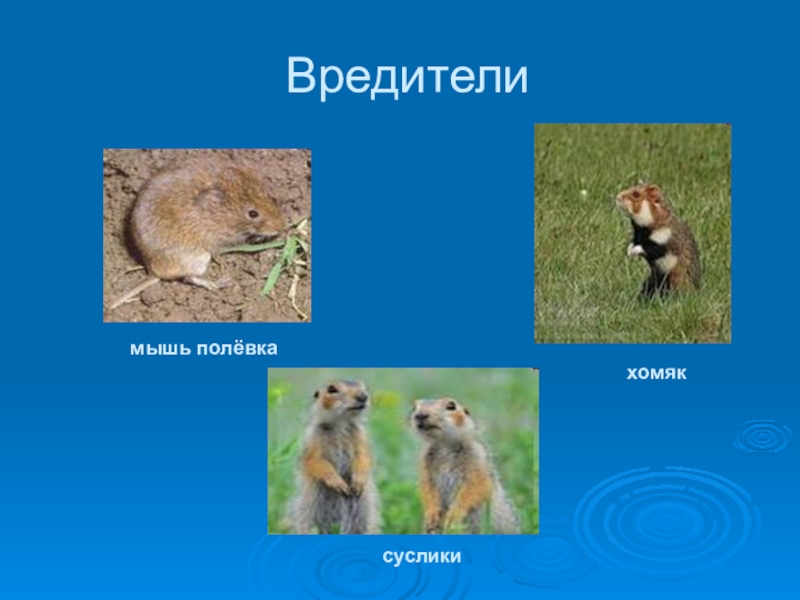 Вредители

мышь полёвка

хомяк

суслики